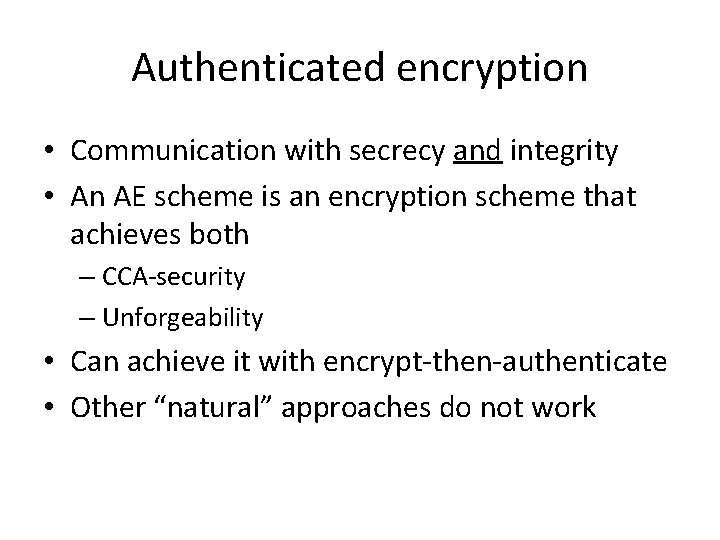 Authenticated encryption

• Communication with secrecy and integrity
• An AE scheme is an encryption scheme that achieves both
 – CCA-security
 – Unforgeability
• Can achieve it with encrypt-then-authenticate
• Other “natural” approaches do not work